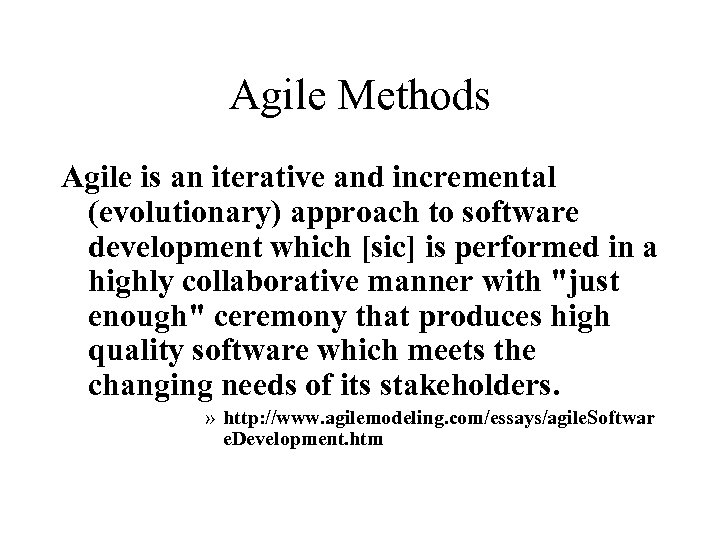 Agile Methods

Agile is an iterative and incremental (evolutionary) approach to software development which [sic] is performed in a highly collaborative manner with "just enough" ceremony that produces high quality software which meets the changing needs of its stakeholders.

» http://www.agilemodeling.com/essays/agileSoftwareDevelopment.htm